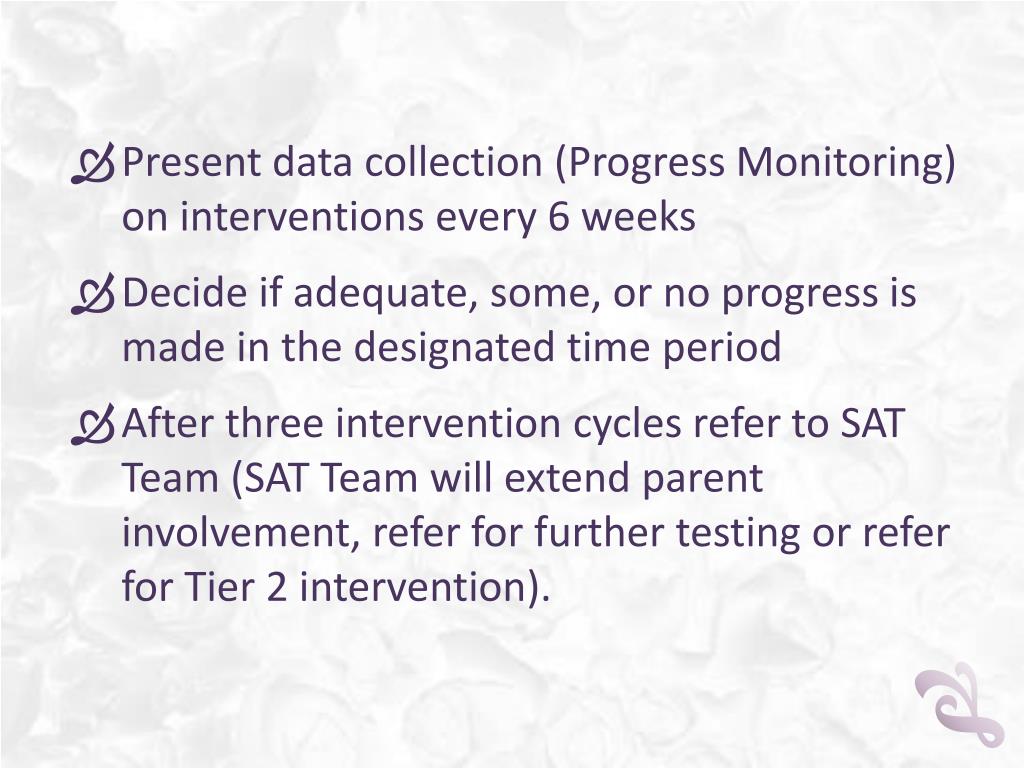 Present data collection (Progress Monitoring) on interventions every 6 weeks

Decide if adequate, some, or no progress is made in the designated time period

After three intervention cycles refer to SAT Team (SAT Team will extend parent involvement, refer for further testing or refer for Tier 2 intervention).